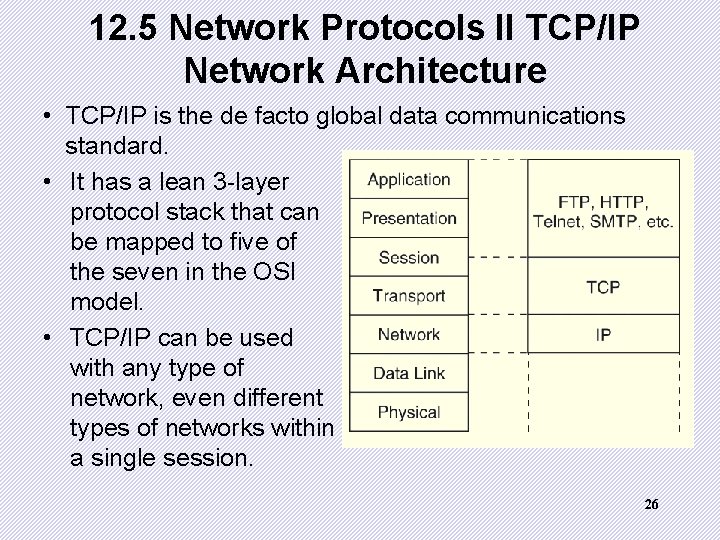 12.5 Network Protocols II TCP/IP Network Architecture

• TCP/IP is the de facto global data communications standard.

• It has a lean 3-layer protocol stack that can be mapped to five of the seven in the OSI model.

• TCP/IP can be used with any type of network, even different types of networks within a single session.

Application
Presentation
Session
Transport
Network
Data Link
Physical

FTP, HTTP, Telnet, SMTP, etc.
TCP
IP

26